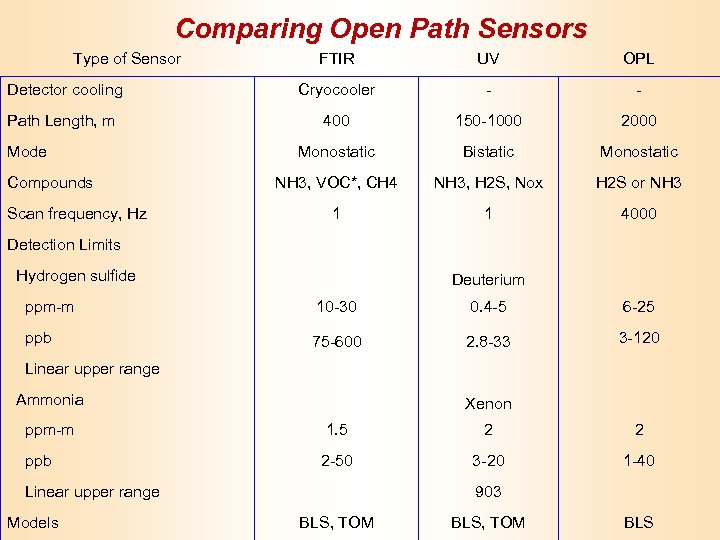 Comparing Open Path Sensors

| Type of Sensor | FTIR | UV | OPL |
|---|---|---|---|
| Detector cooling | Cryocooler | - | - |
| Path Length, m | 400 | 150-1000 | 2000 |
| Mode | Monostatic | Bistatic | Monostatic |
| Compounds | NH3, VOC*, CH4 | NH3, H2S, Nox | H2S or NH3 |
| Scan frequency, Hz | 1 | 1 | 4000 |
| Detection Limits | | | |
| Hydrogen sulfide | | Deuterium | |
| ppm-m | 10-30 | 0.4-5 | 6-25 |
| ppb | 75-600 | 2.8-33 | 3-120 |
| Linear upper range | | | |
| Ammonia | | Xenon | |
| ppm-m | 1.5 | 2 | 2 |
| ppb | 2-50 | 3-20 | 1-40 |
| Linear upper range | | 903 | |
| Models | BLS, TOM | BLS, TOM | BLS |